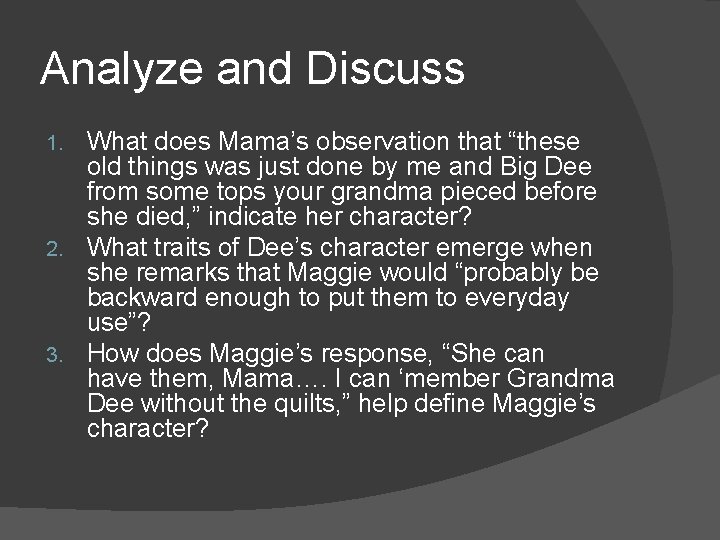 Analyze and Discuss

1. What does Mama’s observation that “these old things was just done by me and Big Dee from some tops your grandma pieced before she died,” indicate her character?
2. What traits of Dee’s character emerge when she remarks that Maggie would “probably be backward enough to put them to everyday use”?
3. How does Maggie’s response, “She can have them, Mama…. I can ‘member Grandma Dee without the quilts,” help define Maggie’s character?